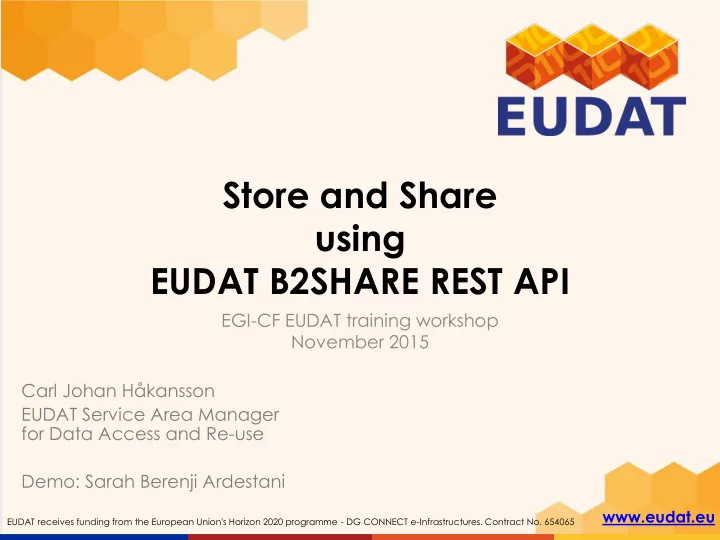 EUDAT

Store and Share using EUDAT B2SHARE REST API

EGI-CF EUDAT training workshop
November 2015

Carl Johan Håkansson
EUDAT Service Area Manager for Data Access and Re-use

Demo: Sarah Berenji Ardestani

EUDAT receives funding from the European Union's Horizon 2020 programme - DG CONNECT e-Infrastructures. Contract No. 654065

www.eudat.eu